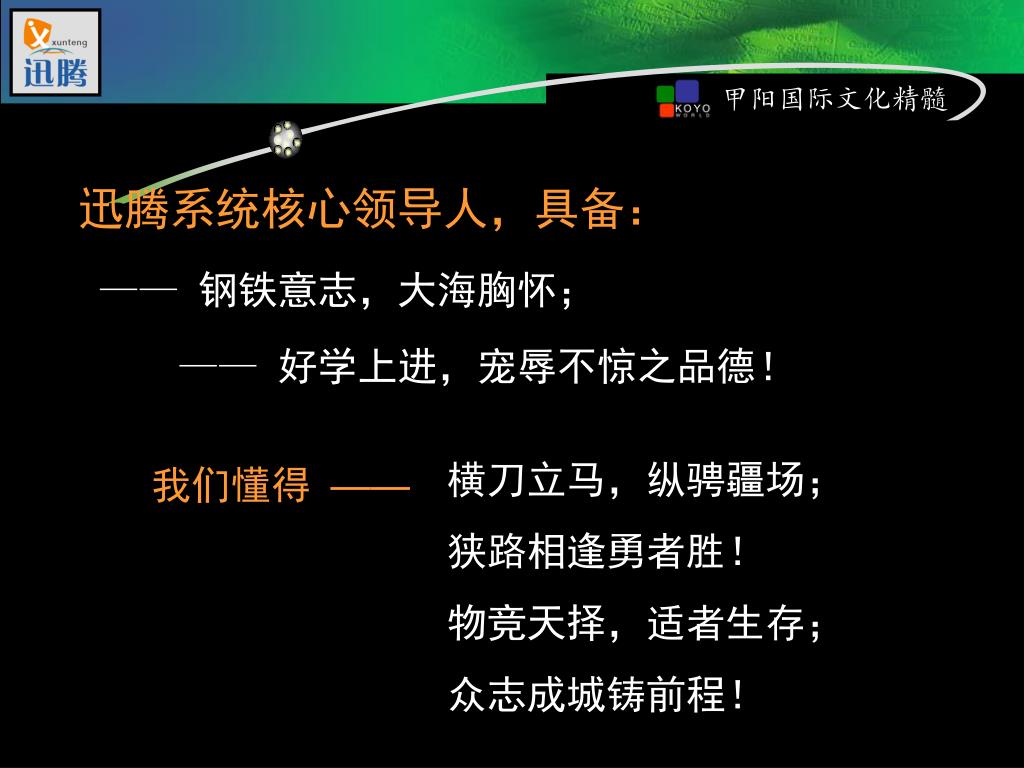 xunteng
迅腾

KOYO WORLD 甲阳国际文化精髓

迅腾系统核心领导人，具备：

—— 钢铁意志，大海胸怀；

—— 好学上进，宠辱不惊之品德！

我们懂得 —— 横刀立马，纵骋疆场；
狭路相逢勇者胜！
物竞天择，适者生存；
众志成城铸前程！